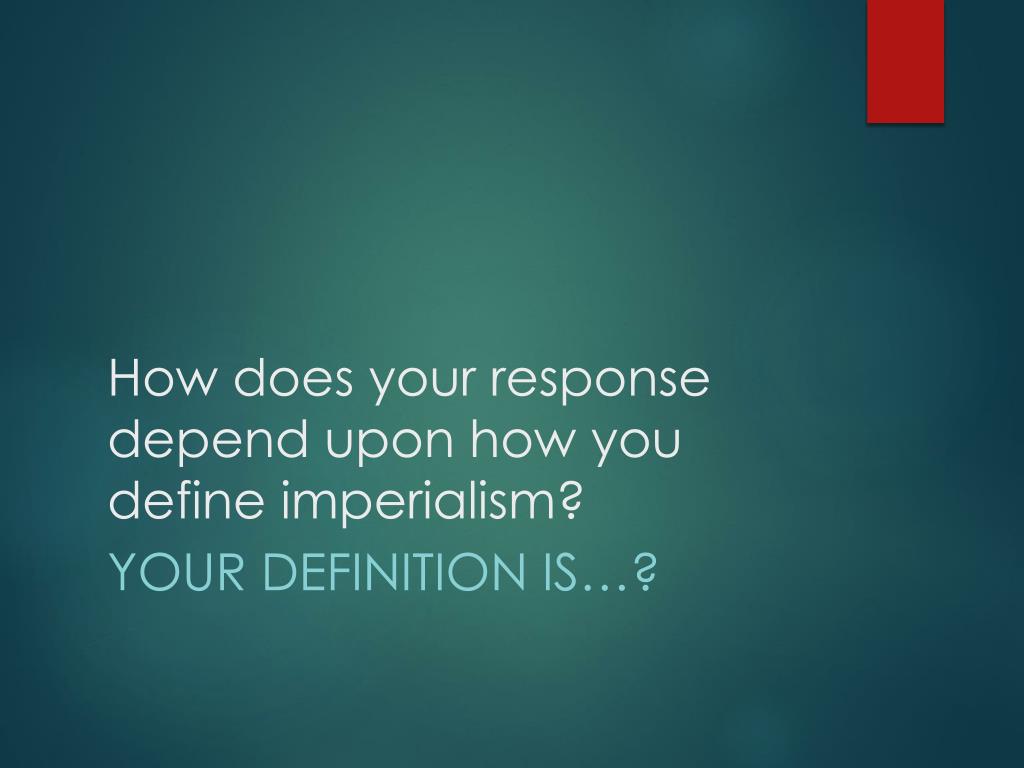 How does your response depend upon how you define imperialism?

YOUR DEFINITION IS…?